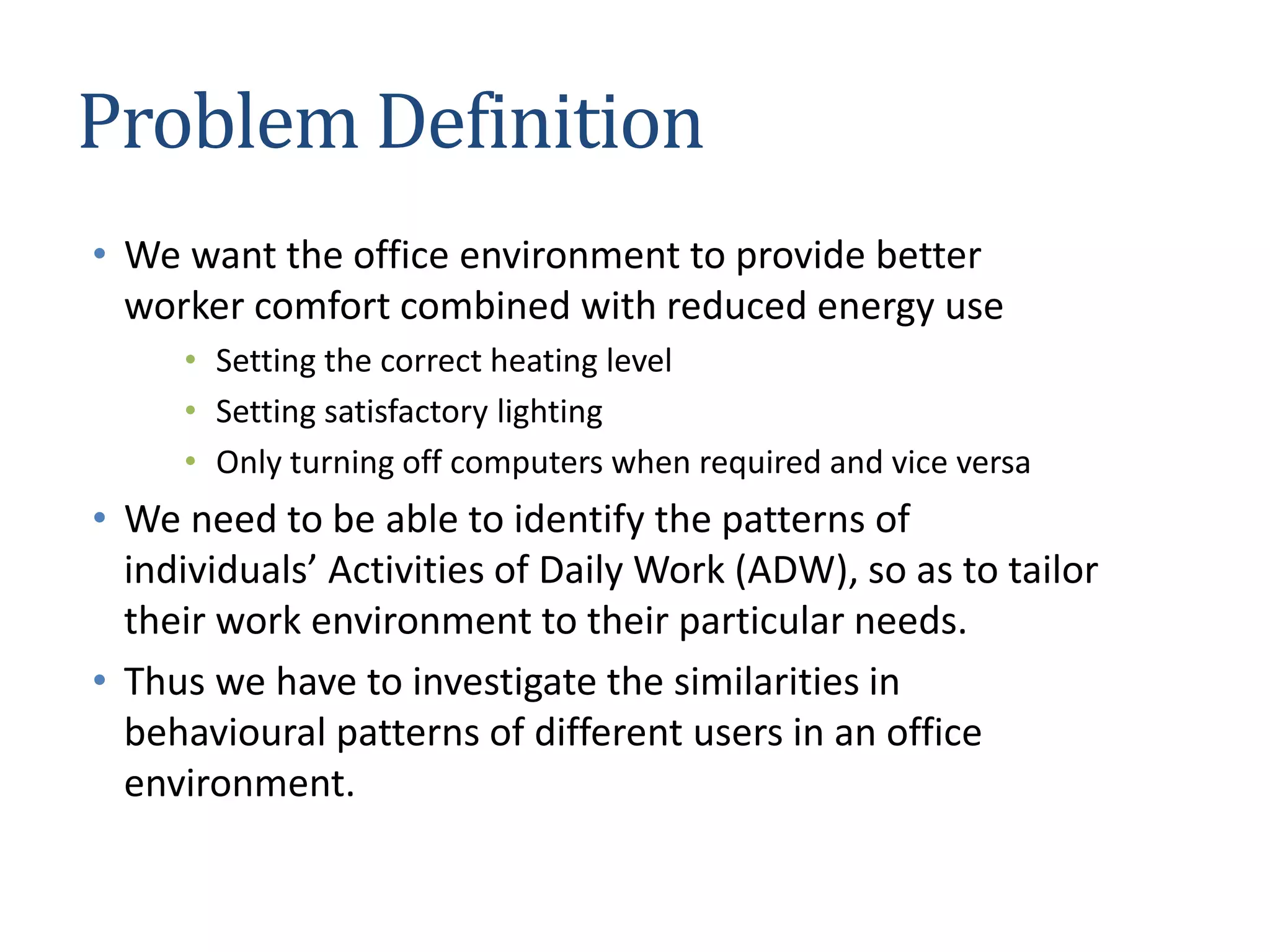 Problem Definition

• We want the office environment to provide better worker comfort combined with reduced energy use
  • Setting the correct heating level
  • Setting satisfactory lighting
  • Only turning off computers when required and vice versa
• We need to be able to identify the patterns of individuals’ Activities of Daily Work (ADW), so as to tailor their work environment to their particular needs.
• Thus we have to investigate the similarities in behavioural patterns of different users in an office environment.